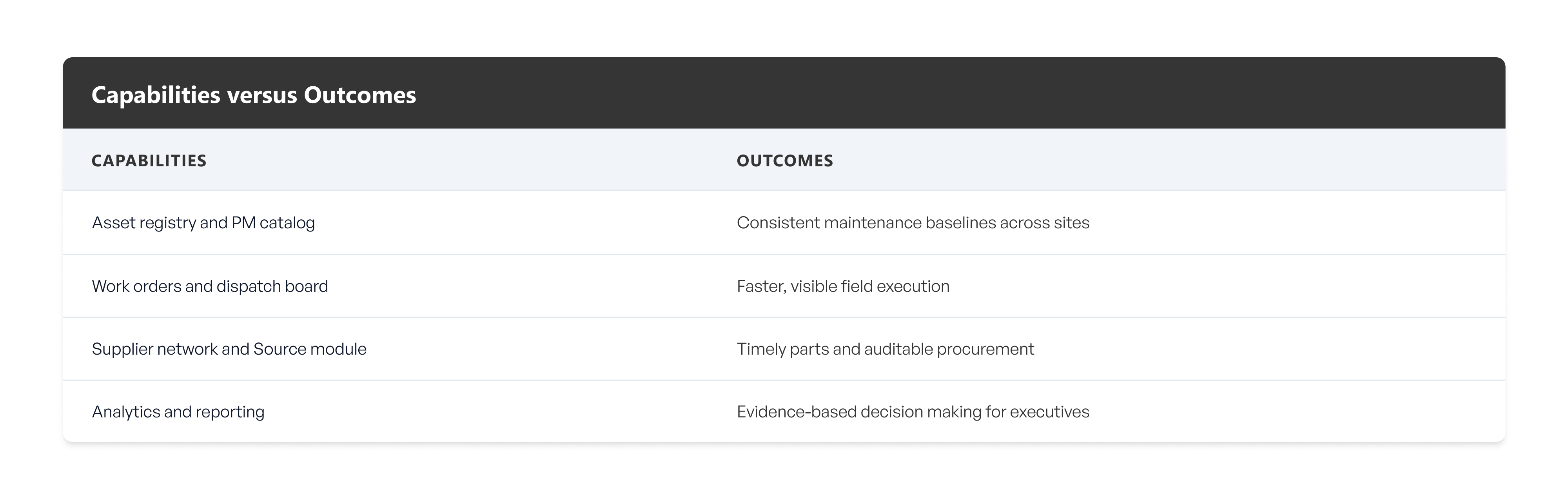 Capabilities versus Outcomes

| CAPABILITIES | OUTCOMES |
|---|---|
| Asset registry and PM catalog | Consistent maintenance baselines across sites |
| Work orders and dispatch board | Faster, visible field execution |
| Supplier network and Source module | Timely parts and auditable procurement |
| Analytics and reporting | Evidence-based decision making for executives |